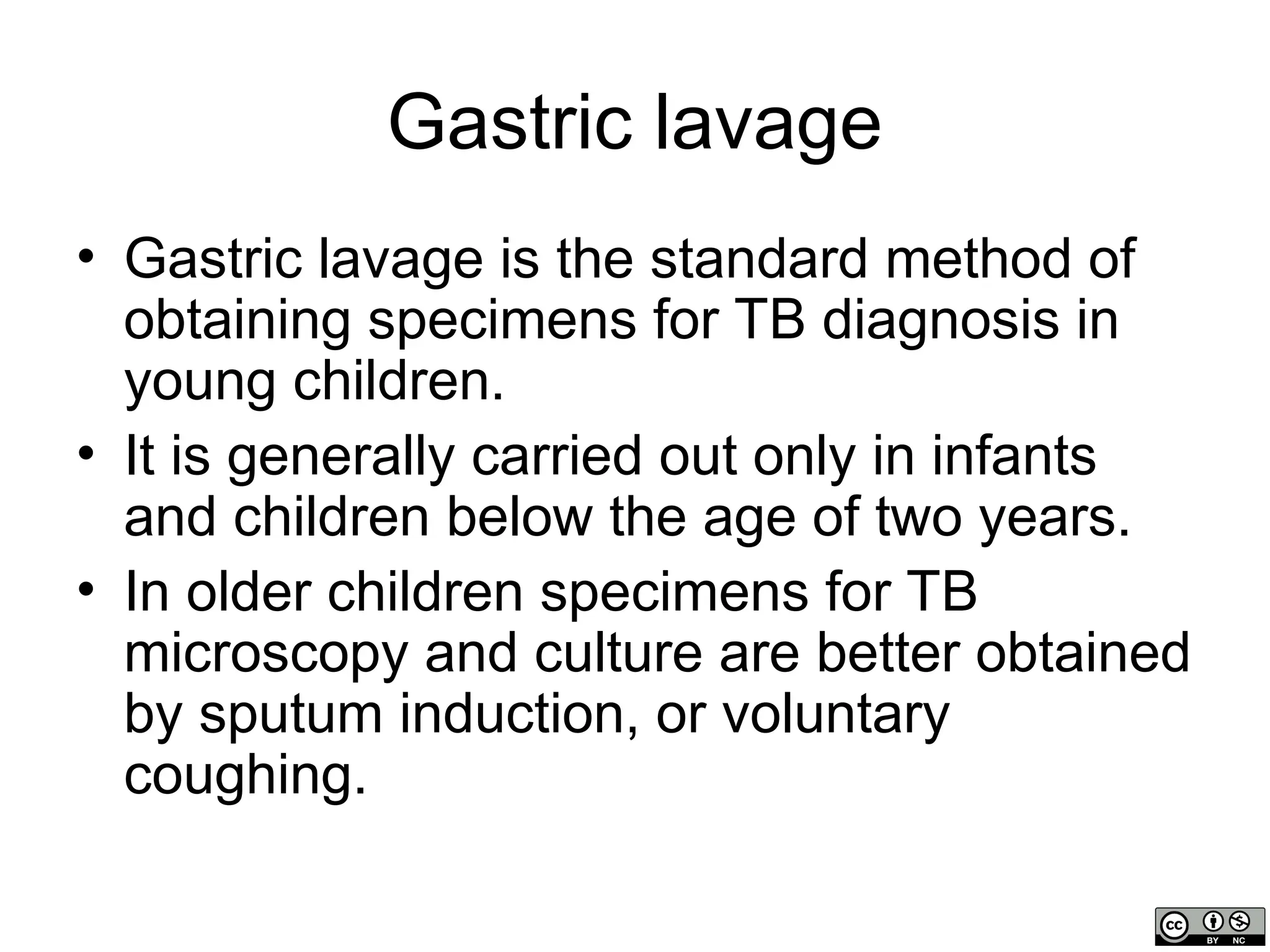 Gastric lavage

• Gastric lavage is the standard method of obtaining specimens for TB diagnosis in young children.
• It is generally carried out only in infants and children below the age of two years.
• In older children specimens for TB microscopy and culture are better obtained by sputum induction, or voluntary coughing.

cc BY NC